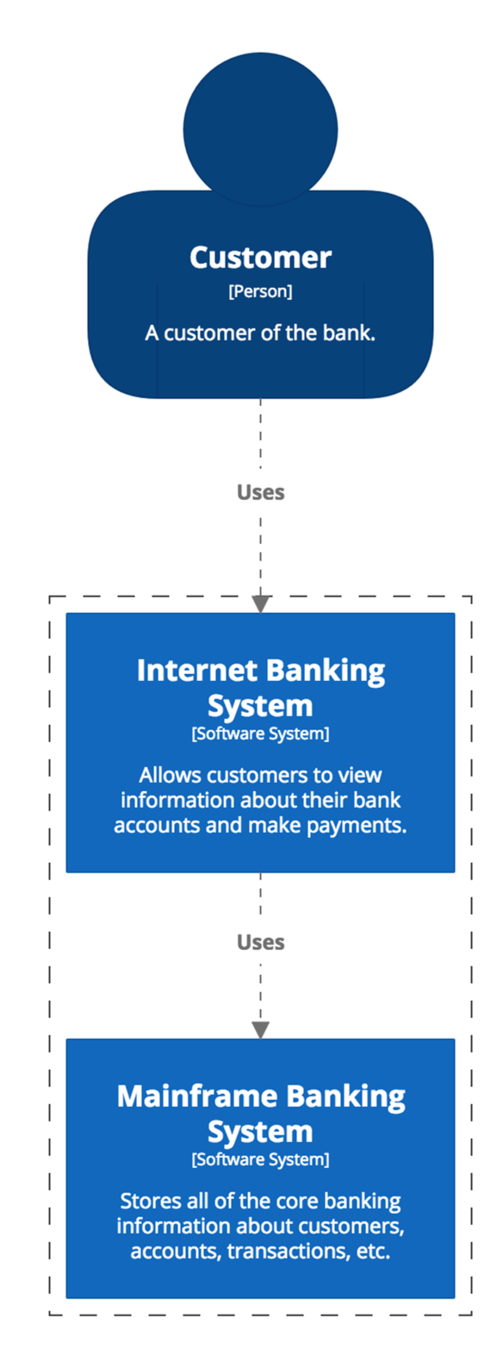 Customer
[Person]
A customer of the bank.

Uses

Internet Banking System
[Software System]
Allows customers to view information about their bank accounts and make payments.

Uses

Mainframe Banking System
[Software System]
Stores all of the core banking information about customers, accounts, transactions, etc.